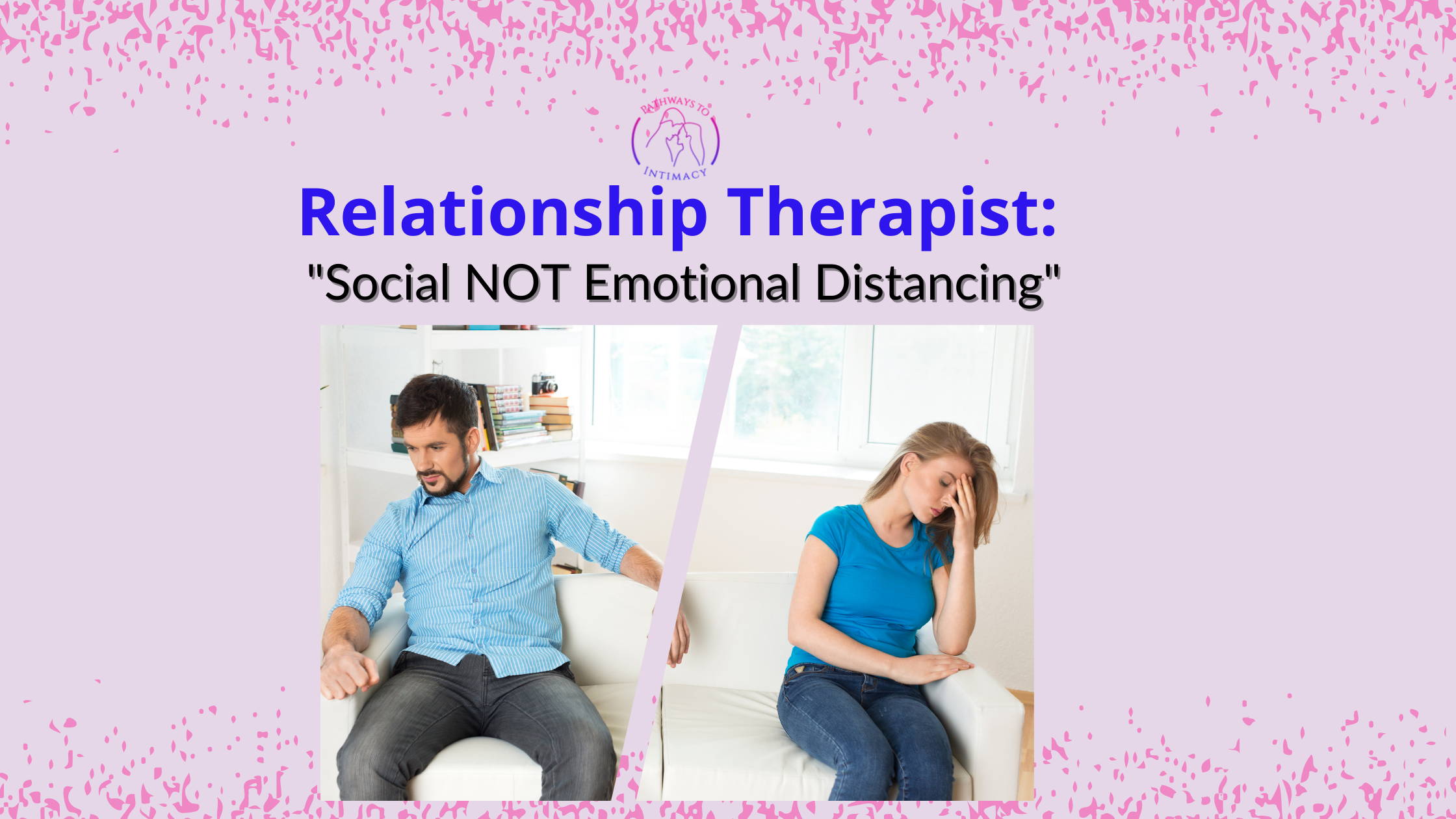 PATHWAYS TO
INTIMACY

Relationship Therapist:
"Social NOT Emotional Distancing"